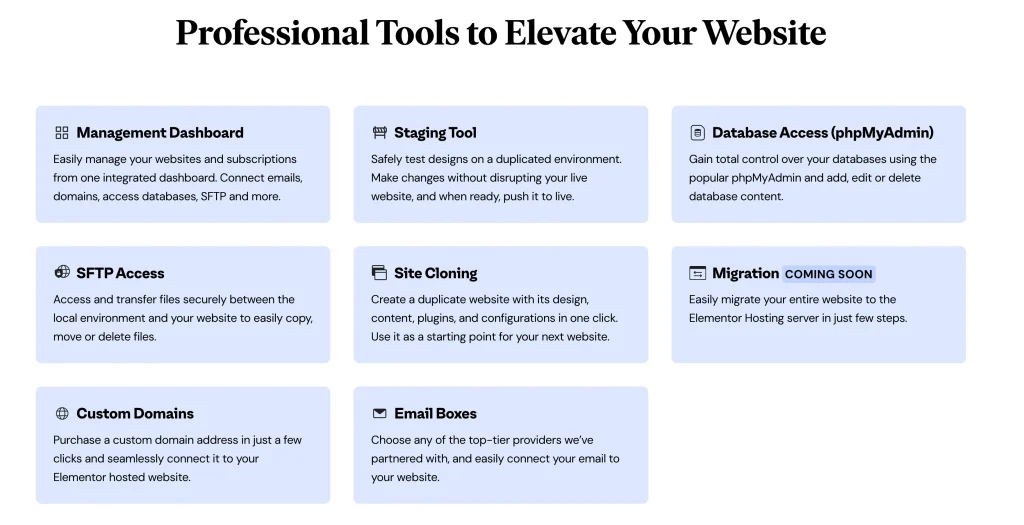 Professional Tools to Elevate Your Website

Management Dashboard

Easily manage your websites and subscriptions from one integrated dashboard. Connect emails, domains, access databases, SFTP and more.

Staging Tool

Safely test designs on a duplicated environment. Make changes without disrupting your live website, and when ready, push it to live.

Database Access (phpMyAdmin)

Gain total control over your databases using the popular phpMyAdmin and add, edit or delete database content.

SFTP Access

Access and transfer files securely between the local environment and your website to easily copy, move or delete files.

Site Cloning

Create a duplicate website with its design, content, plugins, and configurations in one click. Use it as a starting point for your next website.

Migration COMING SOON

Easily migrate your entire website to the Elementor Hosting server in just few steps.

Custom Domains

Purchase a custom domain address in just a few clicks and seamlessly connect it to your Elementor hosted website.

Email Boxes

Choose any of the top-tier providers we've partnered with, and easily connect your email to your website.